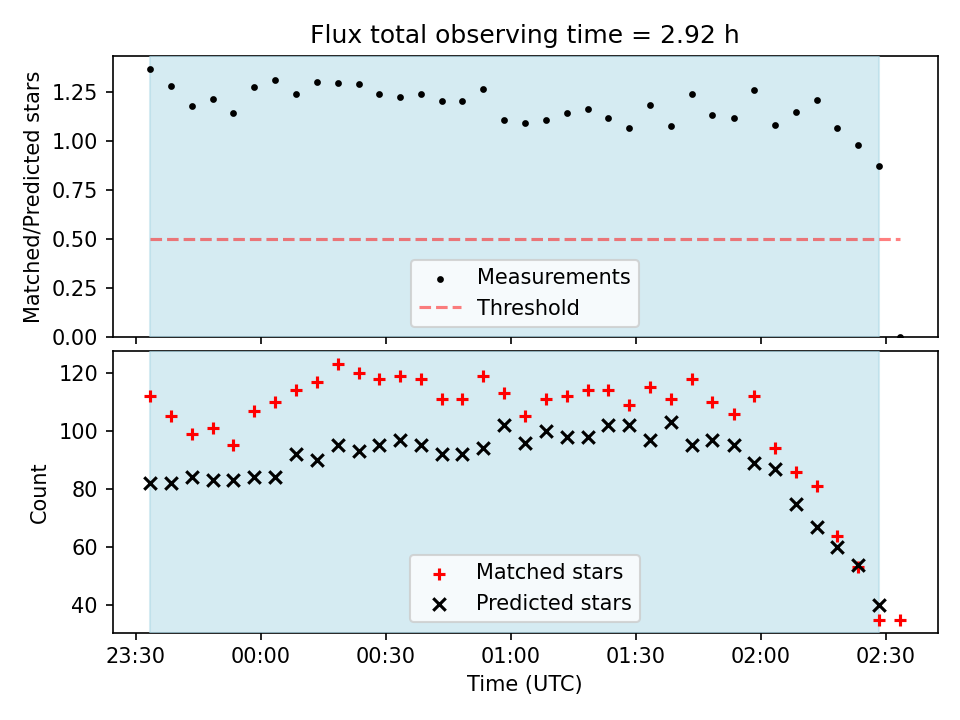 Flux total observing time = 2.92 h

Matched/Predicted stars

1.25
1.00
0.75
0.50
0.25
0.00

Measurements
Threshold

Count

120
100
80
60
40

Matched stars
Predicted stars

23:30
00:00
00:30
01:00
01:30
02:00
02:30

Time (UTC)